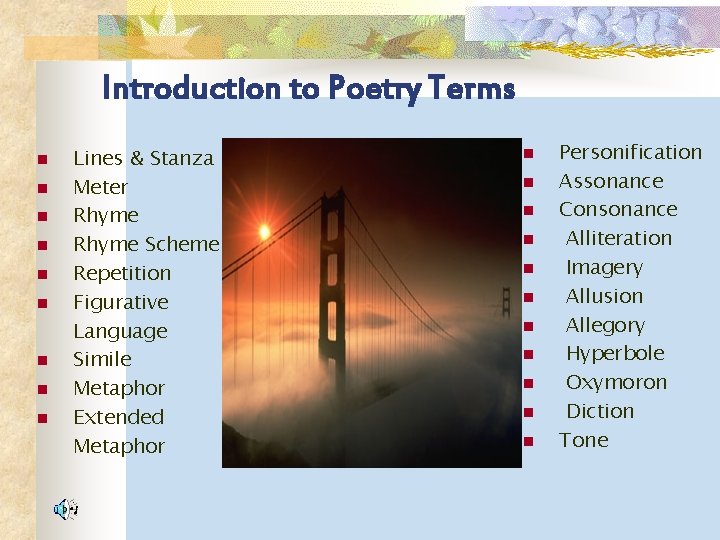 Introduction to Poetry Terms

- Lines & Stanza
- Meter
- Rhyme
- Rhyme Scheme
- Repetition
- Figurative Language
- Simile
- Metaphor
- Extended Metaphor

- Personification
- Assonance
- Consonance
- Alliteration
- Imagery
- Allusion
- Allegory
- Hyperbole
- Oxymoron
- Diction
- Tone